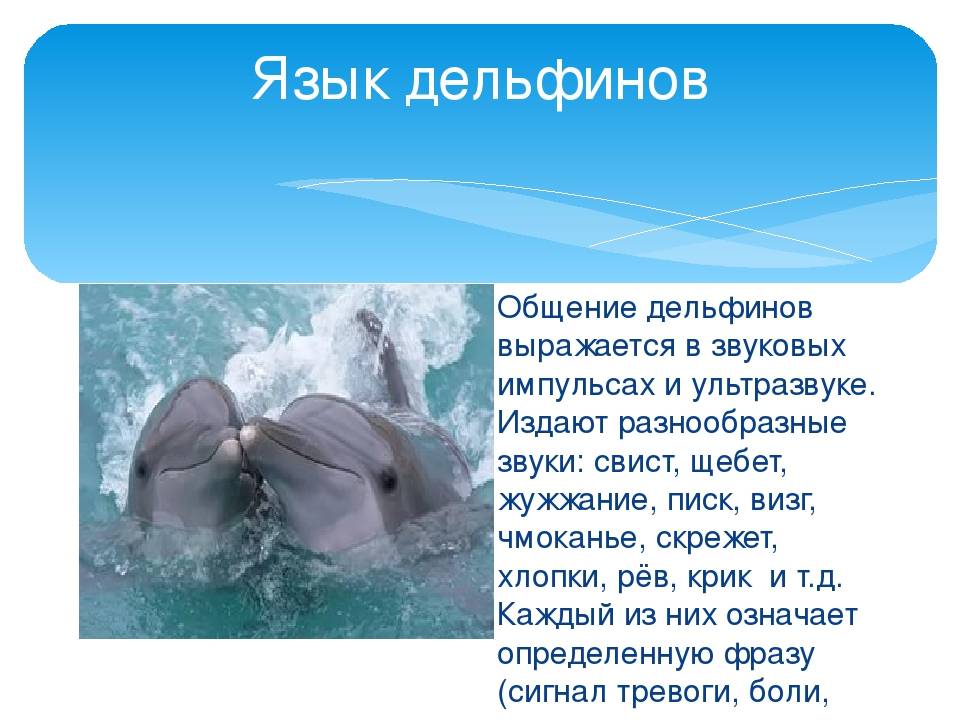 Язык дельфинов

Общение дельфинов выражается в звуковых импульсах и ультразвуке. Издают разнообразные звуки: свист, щебет, жужжание, писк, визг, чмоканье, скрежет, хлопки, рёв, крик и т.д. Каждый из них означает определенную фразу (сигнал тревоги, боли,